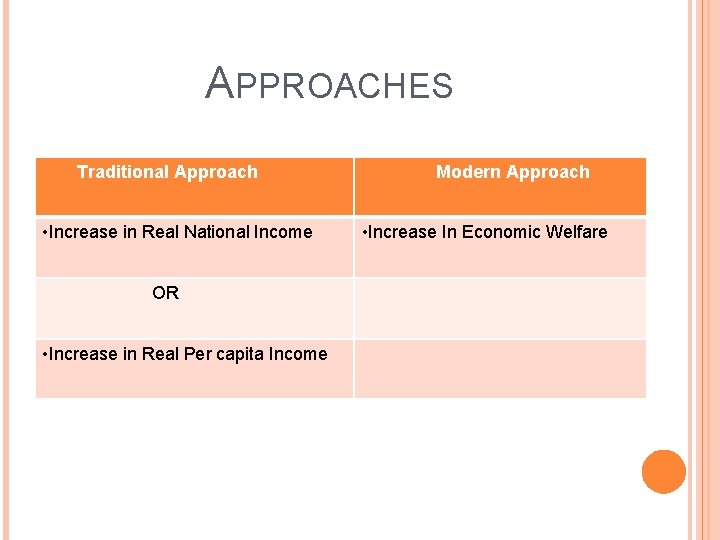 APPROACHES

| Traditional Approach | Modern Approach |
|---|---|
| •Increase in Real National Income | •Increase In Economic Welfare |
| OR | |
| •Increase in Real Per capita Income | |